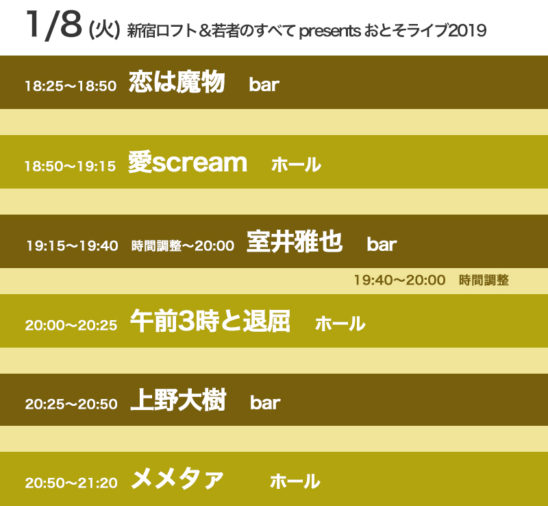 1/8 (火) 新宿ロフト＆若者のすべて presents おとそライブ2019

18:25〜18:50 恋は魔物 bar

18:50〜19:15 愛scream ホール

19:15〜19:40 時間調整〜20:00 室井雅也 bar

19:40〜20:00 時間調整

20:00〜20:25 午前3時と退屈 ホール

20:25〜20:50 上野大樹 bar

20:50〜21:20 メメタァ ホール